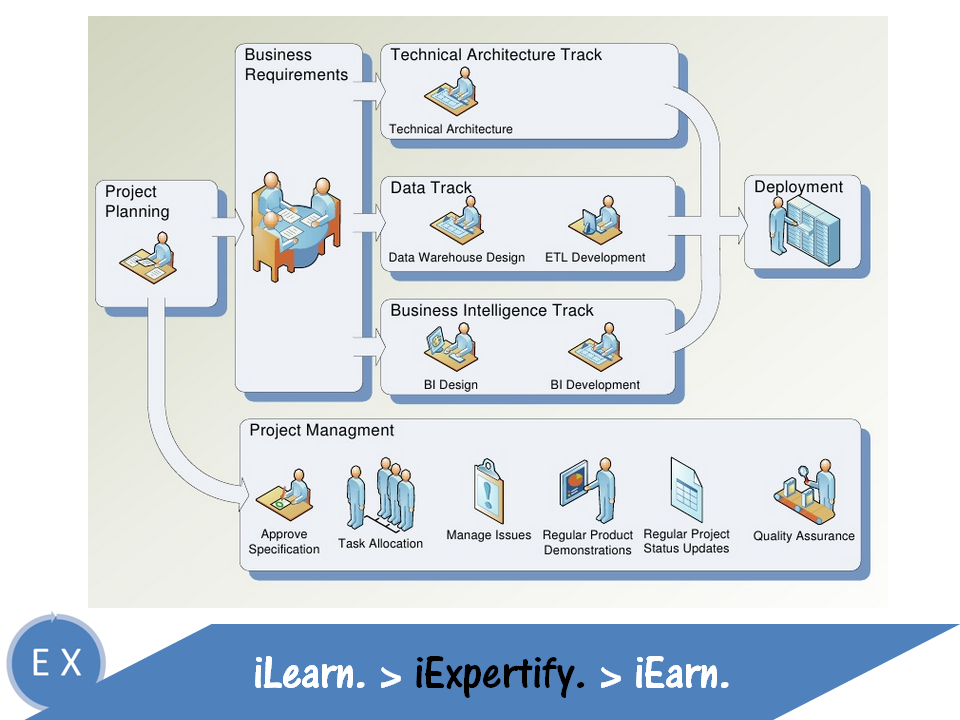 Project Planning

Business Requirements

Technical Architecture Track

Technical Architecture

Data Track

Data Warehouse Design

ETL Development

Business Intelligence Track

BI Design

BI Development

Deployment

Project Managment

Approve Specification

Task Allocation

Manage Issues

Regular Product Demonstrations

Regular Project Status Updates

Quality Assurance

EX

iLearn. > iExpertify. > iEarn.